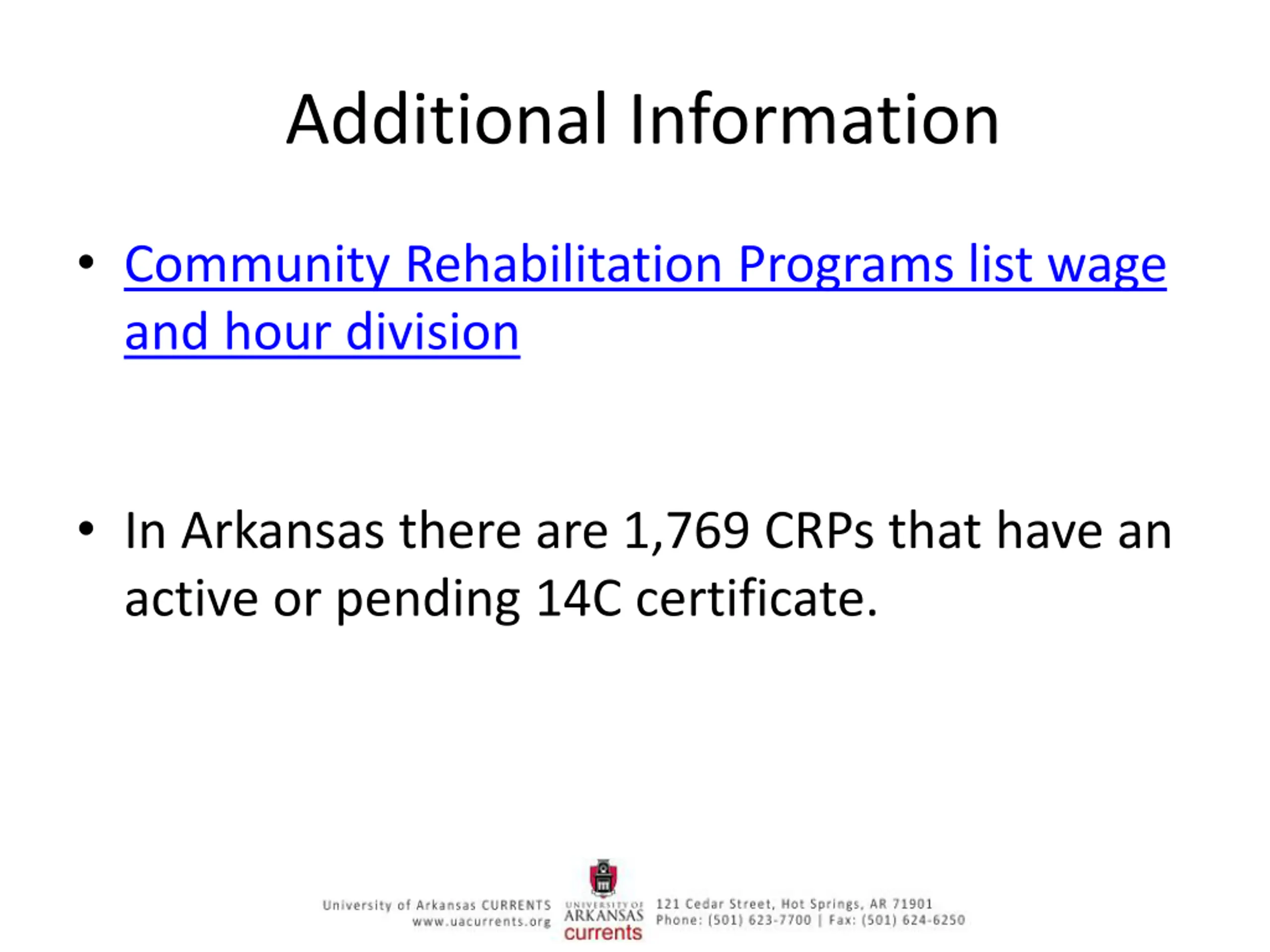 Additional Information

• Community Rehabilitation Programs list wage and hour division

• In Arkansas there are 1,769 CRPs that have an active or pending 14C certificate.

University of Arkansas CURRENTS
www.uacurrents.org

UNIVERSITY OF ARKANSAS currents

121 Cedar Street, Hot Springs, AR 71901
Phone: (501) 623-7700 | Fax: (501) 624-6250